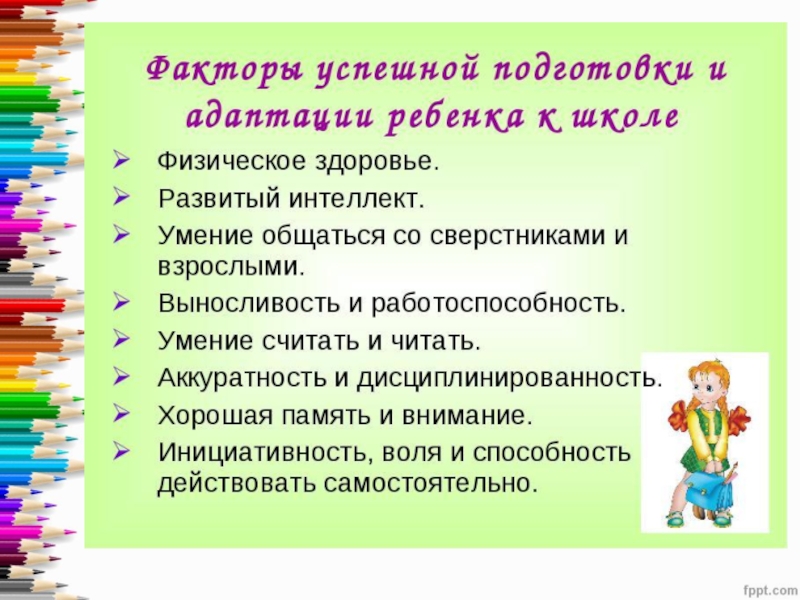 Факторы успешной подготовки и адаптации ребенка к школе

➢ Физическое здоровье.
➢ Развитый интеллект.
➢ Умение общаться со сверстниками и взрослыми.
➢ Выносливость и работоспособность.
➢ Умение считать и читать.
➢ Аккуратность и дисциплинированность.
➢ Хорошая память и внимание.
➢ Инициативность, воля и способность действовать самостоятельно.

fppt.com